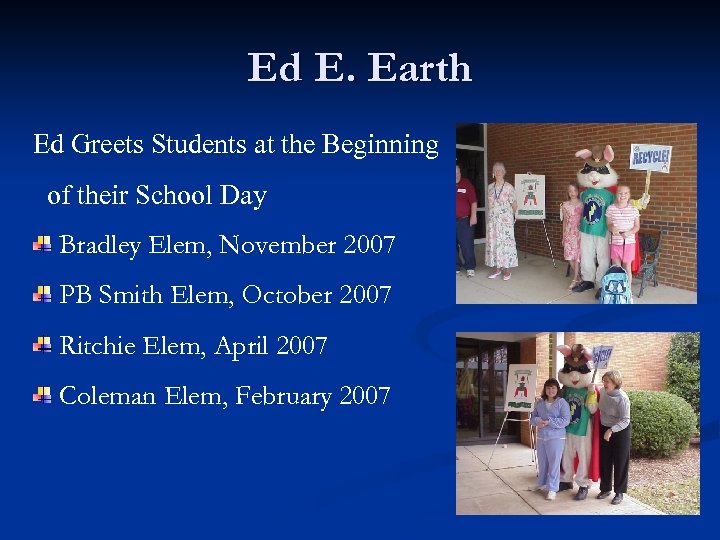 Ed E. Earth

Ed Greets Students at the Beginning of their School Day

Bradley Elem, November 2007

PB Smith Elem, October 2007

Ritchie Elem, April 2007

Coleman Elem, February 2007

RECYCLE!